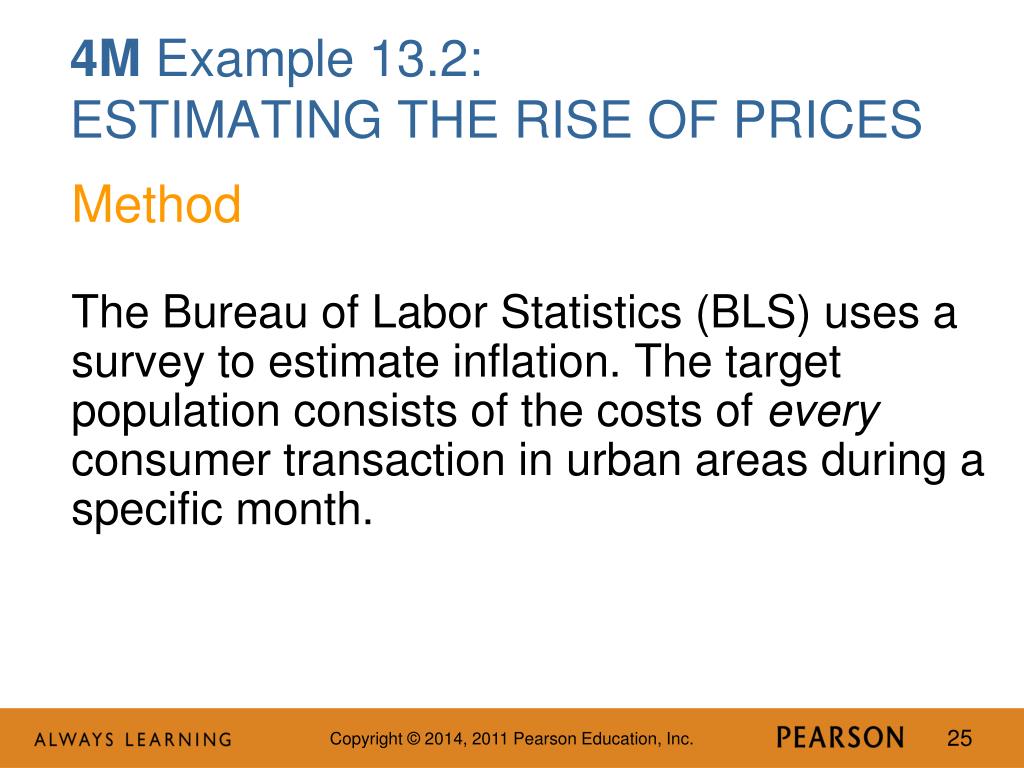 4M Example 13.2:
ESTIMATING THE RISE OF PRICES

Method

The Bureau of Labor Statistics (BLS) uses a survey to estimate inflation. The target population consists of the costs of every consumer transaction in urban areas during a specific month.

ALWAYS LEARNING

Copyright © 2014, 2011 Pearson Education, Inc.

PEARSON

25